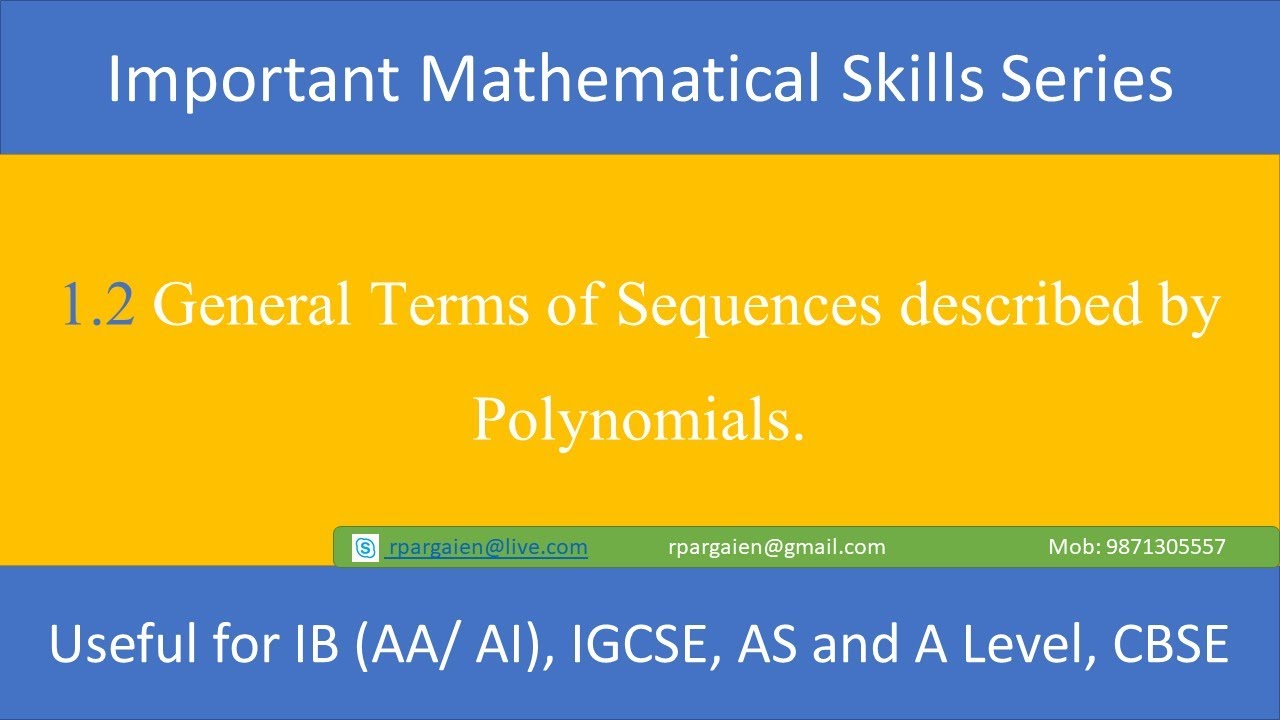 Important Mathematical Skills Series

1.2 General Terms of Sequences described by Polynomials.

rpargaien@live.com rpargaien@gmail.com Mob: 9871305557

Useful for IB (AA/ AI), IGCSE, AS and A Level, CBSE